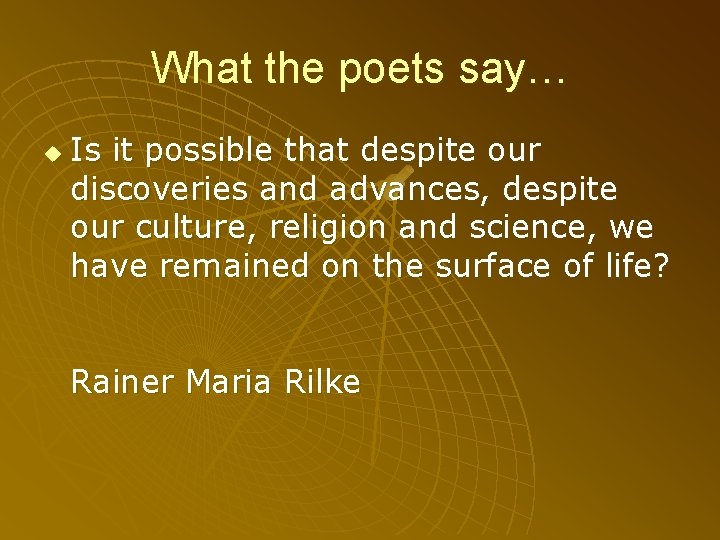 What the poets say…

Is it possible that despite our discoveries and advances, despite our culture, religion and science, we have remained on the surface of life?

Rainer Maria Rilke